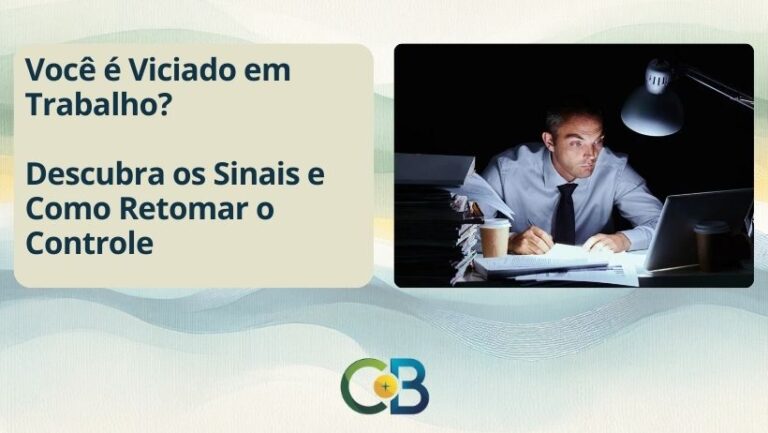 Você é Viciado em Trabalho?

Descubra os Sinais e Como Retomar o Controle

CB